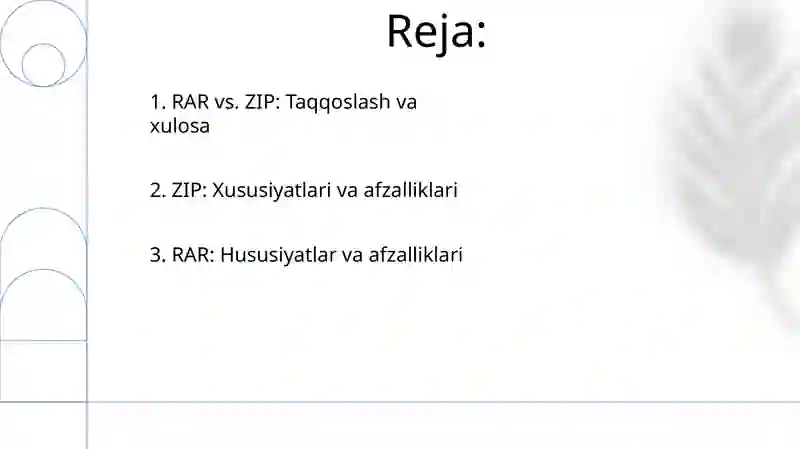 Reja:

1. RAR vs. ZIP: Taqqoslash va xulosa

2. ZIP: Xususiyatlari va afzalliklari

3. RAR: Hususiyatlar va afzalliklari